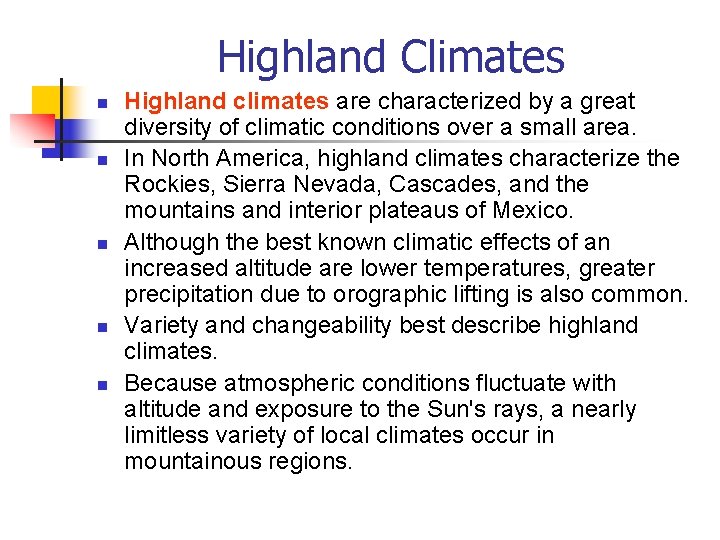 Highland Climates

- Highland climates are characterized by a great diversity of climatic conditions over a small area.
- In North America, highland climates characterize the Rockies, Sierra Nevada, Cascades, and the mountains and interior plateaus of Mexico.
- Although the best known climatic effects of an increased altitude are lower temperatures, greater precipitation due to orographic lifting is also common.
- Variety and changeability best describe highland climates.
- Because atmospheric conditions fluctuate with altitude and exposure to the Sun's rays, a nearly limitless variety of local climates occur in mountainous regions.